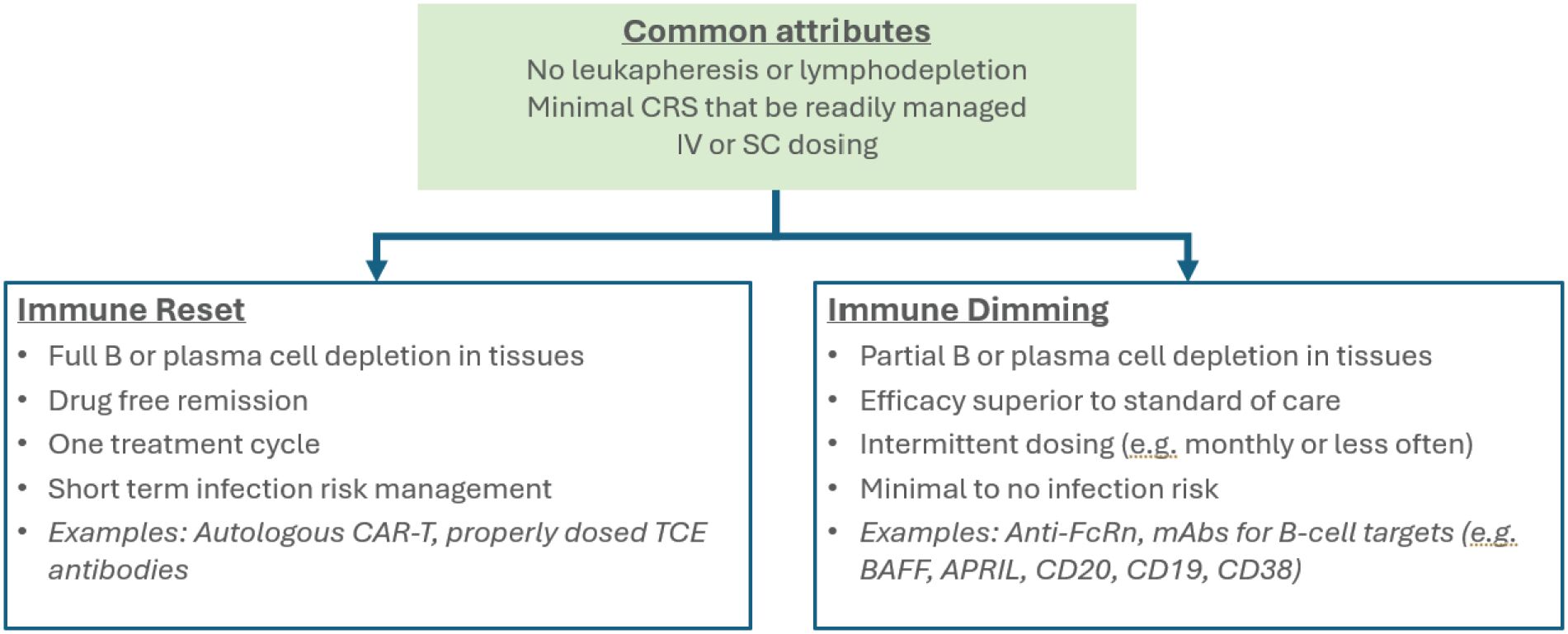 Common attributes
No leukapheresis or lymphodepletion
Minimal CRS that be readily managed
IV or SC dosing

Immune Reset
• Full B or plasma cell depletion in tissues
• Drug free remission
• One treatment cycle
• Short term infection risk management
• Examples: Autologous CAR-T, properly dosed TCE antibodies

Immune Dimming
• Partial B or plasma cell depletion in tissues
• Efficacy superior to standard of care
• Intermittent dosing (e.g. monthly or less often)
• Minimal to no infection risk
• Examples: Anti-FcRn, mAbs for B-cell targets (e.g. BAFF, APRIL, CD20, CD19, CD38)